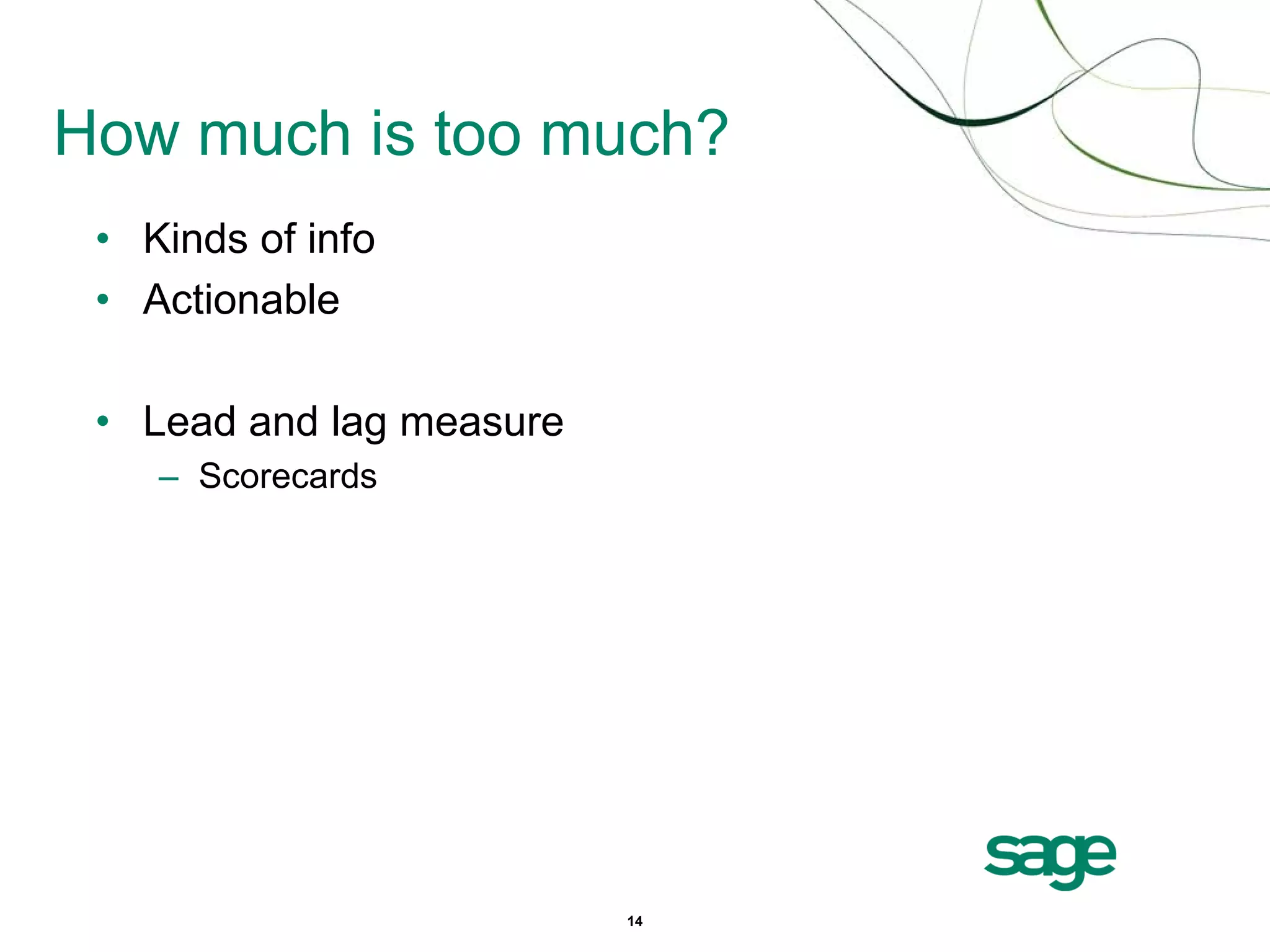 How much is too much?

• Kinds of info
• Actionable

• Lead and lag measure
– Scorecards

sage

14